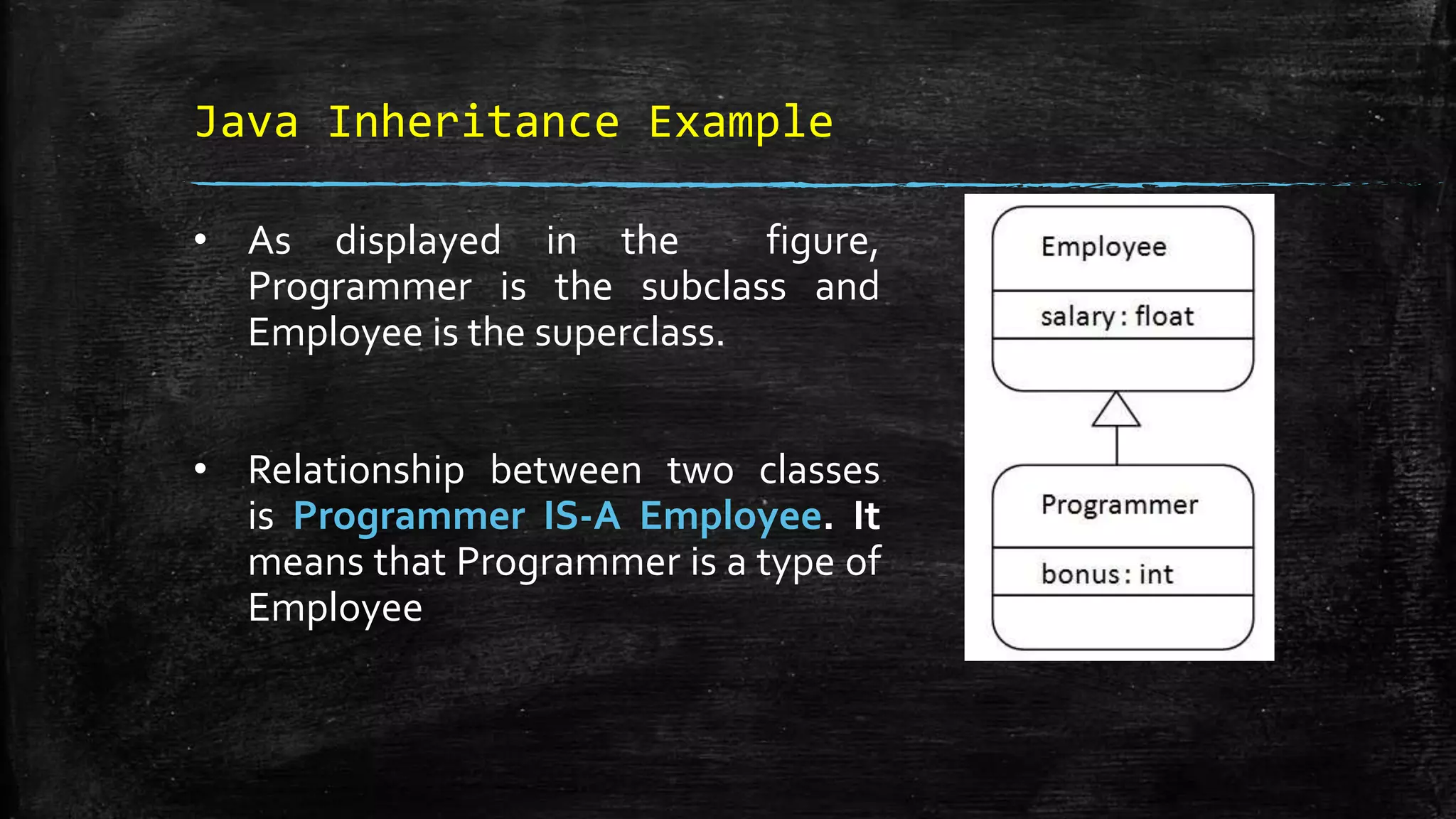 Java Inheritance Example

• As displayed in the figure, Programmer is the subclass and Employee is the superclass.

• Relationship between two classes is Programmer IS-A Employee. It means that Programmer is a type of Employee

Employee
salary : float

Programmer
bonus : int